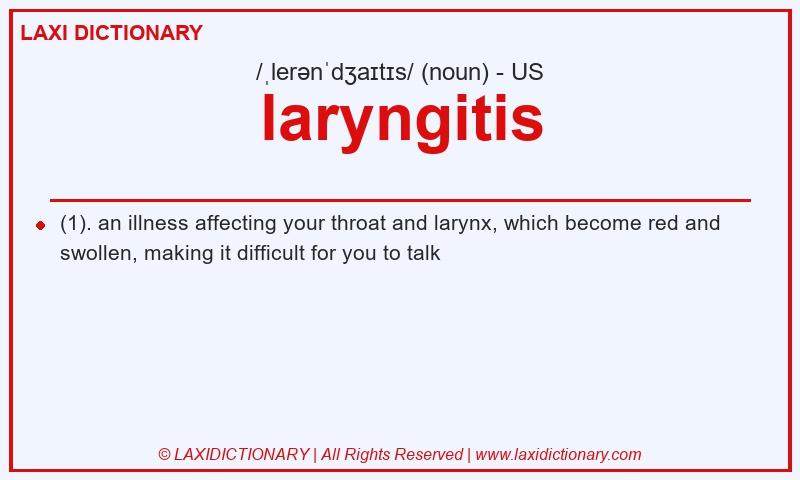 LAXI DICTIONARY

/ˌlerənˈdʒaɪtɪs/ (noun) - US

laryngitis

(1). an illness affecting your throat and larynx, which become red and swollen, making it difficult for you to talk

© LAXIDICTIONARY | All Rights Reserved | www.laxidictionary.com